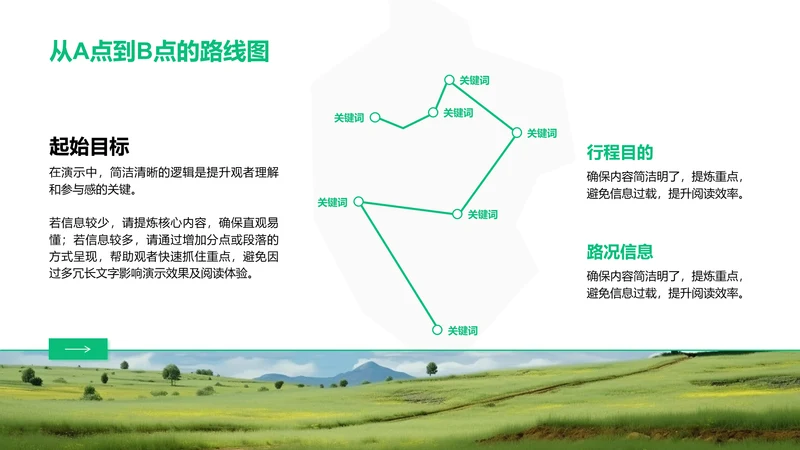 从A点到B点的路线图

起始目标
在演示中，简洁清晰的逻辑是提升观者理解和参与感的关键。

若信息较少，请提炼核心内容，确保直观易懂；若信息较多，请通过增加分点或段落的方式呈现，帮助观者快速抓住重点，避免因过多冗长文字影响演示效果及阅读体验。

关键词
关键词
关键词
关键词
关键词
关键词
关键词

行程目的
确保内容简洁明了，提炼重点，避免信息过载，提升阅读效率。

路况信息
确保内容简洁明了，提炼重点，避免信息过载，提升阅读效率。